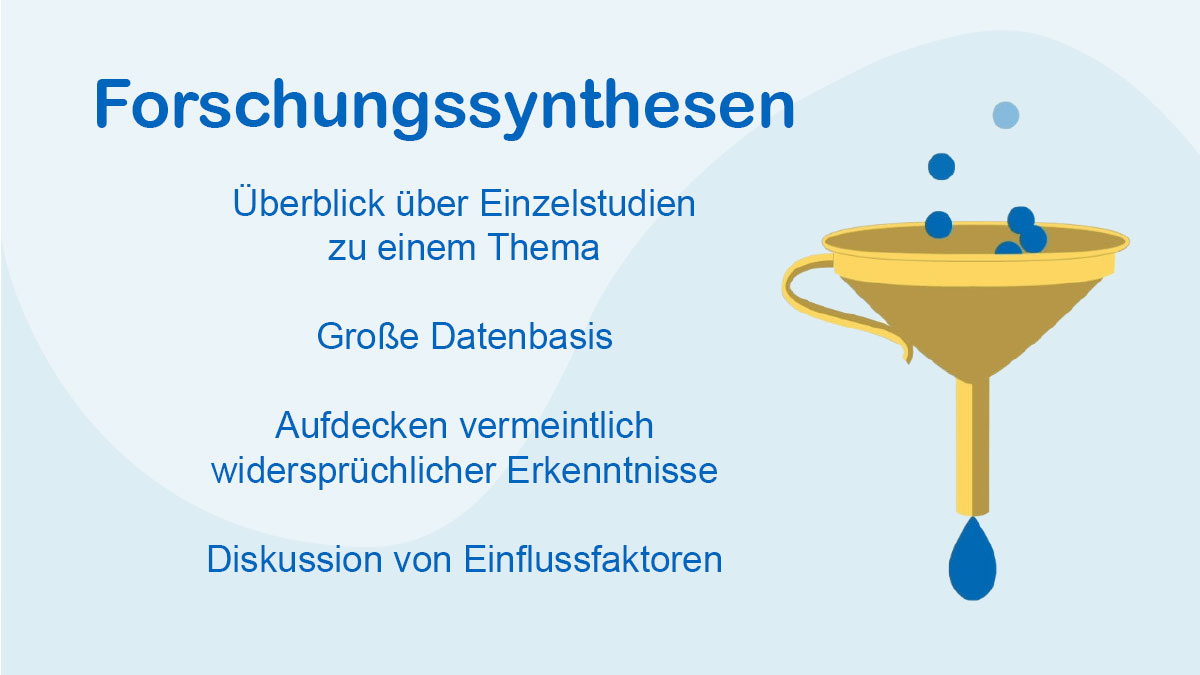 Forschungssynthesen

Überblick über Einzelstudien zu einem Thema

Große Datenbasis

Aufdecken vermeintlich widersprüchlicher Erkenntnisse

Diskussion von Einflussfaktoren